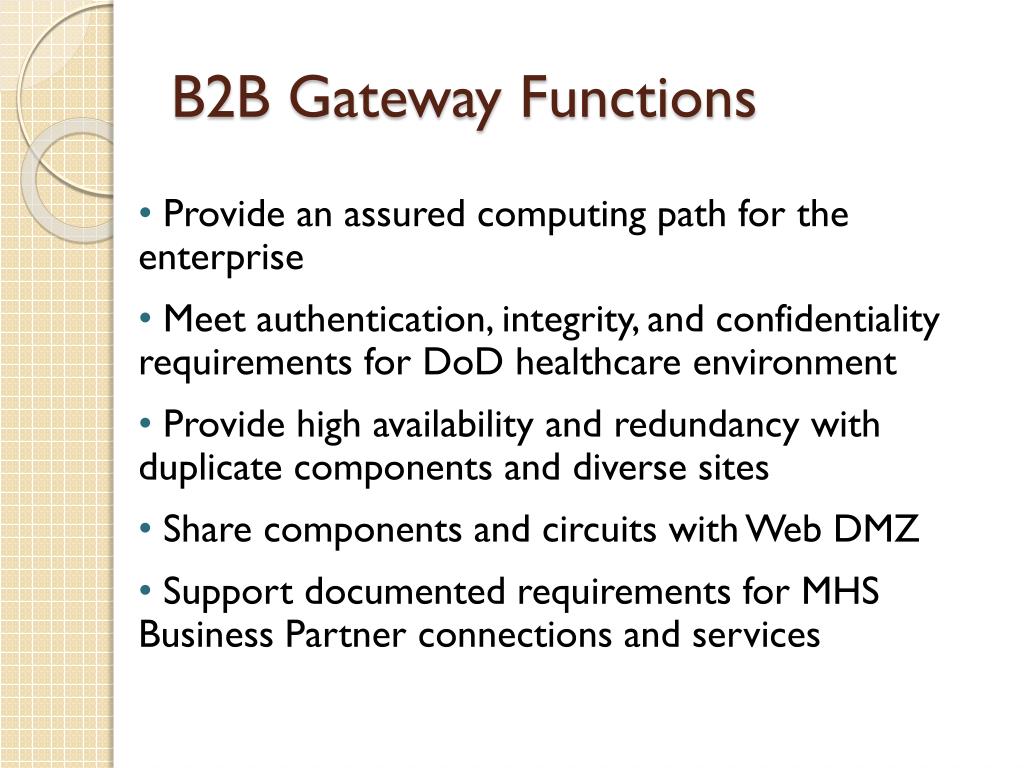 B2B Gateway Functions

• Provide an assured computing path for the enterprise

• Meet authentication, integrity, and confidentiality requirements for DoD healthcare environment

• Provide high availability and redundancy with duplicate components and diverse sites

• Share components and circuits with Web DMZ

• Support documented requirements for MHS Business Partner connections and services